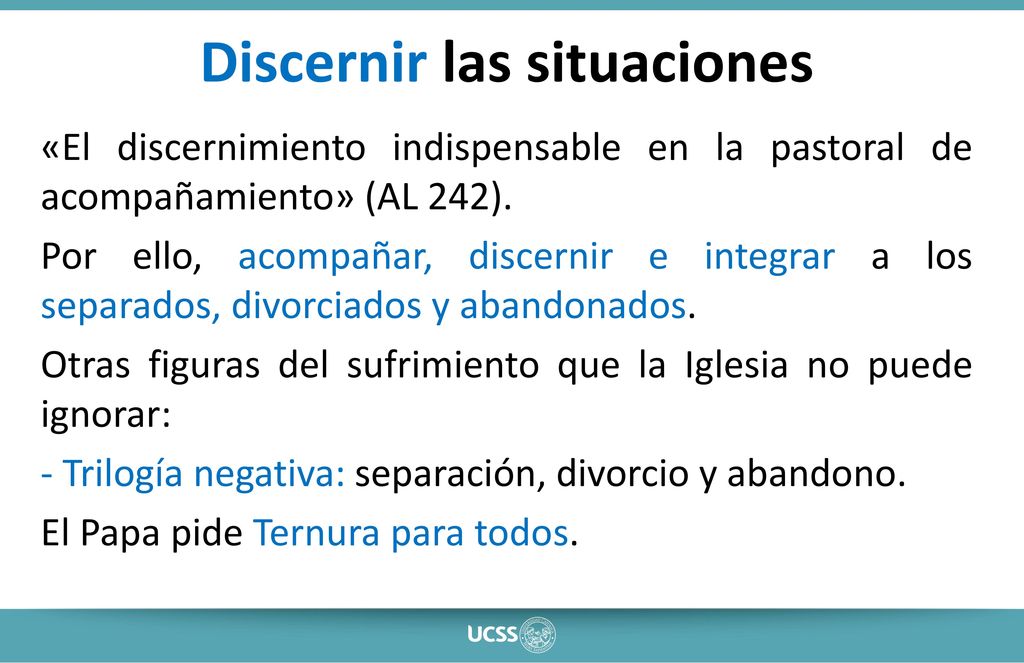 Discernir las situaciones

«El discernimiento indispensable en la pastoral de acompañamiento» (AL 242).

Por ello, acompañar, discernir e integrar a los separados, divorciados y abandonados.

Otras figuras del sufrimiento que la Iglesia no puede ignorar:

- Trilogía negativa: separación, divorcio y abandono.

El Papa pide Ternura para todos.

UCSS